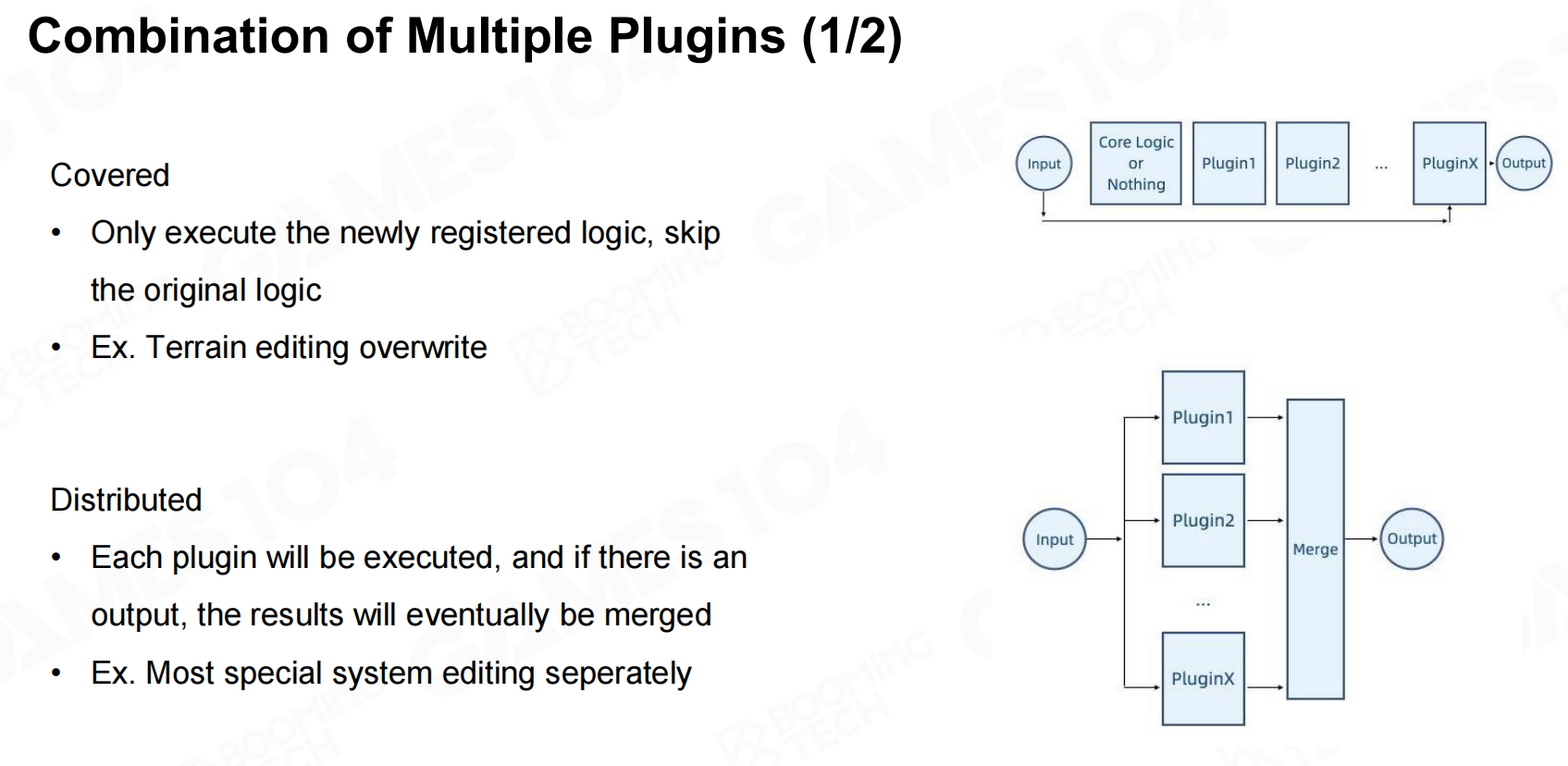 Combination of Multiple Plugins (1/2)

Covered

• Only execute the newly registered logic, skip the original logic

• Ex. Terrain editing overwrite

Distributed

• Each plugin will be executed, and if there is an output, the results will eventually be merged

• Ex. Most special system editing seperately

Input
Core Logic or Nothing
Plugin1
Plugin2
...
PluginX
Output

Input
Plugin1
Plugin2
...
PluginX
Merge
Output

GAMES104
BOOMING TECH